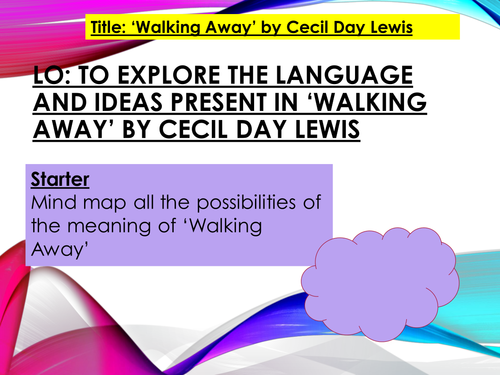 Title: ‘Walking Away’ by Cecil Day Lewis

LO: TO EXPLORE THE LANGUAGE AND IDEAS PRESENT IN ‘WALKING AWAY’ BY CECIL DAY LEWIS

Starter
Mind map all the possibilities of the meaning of ‘Walking Away’